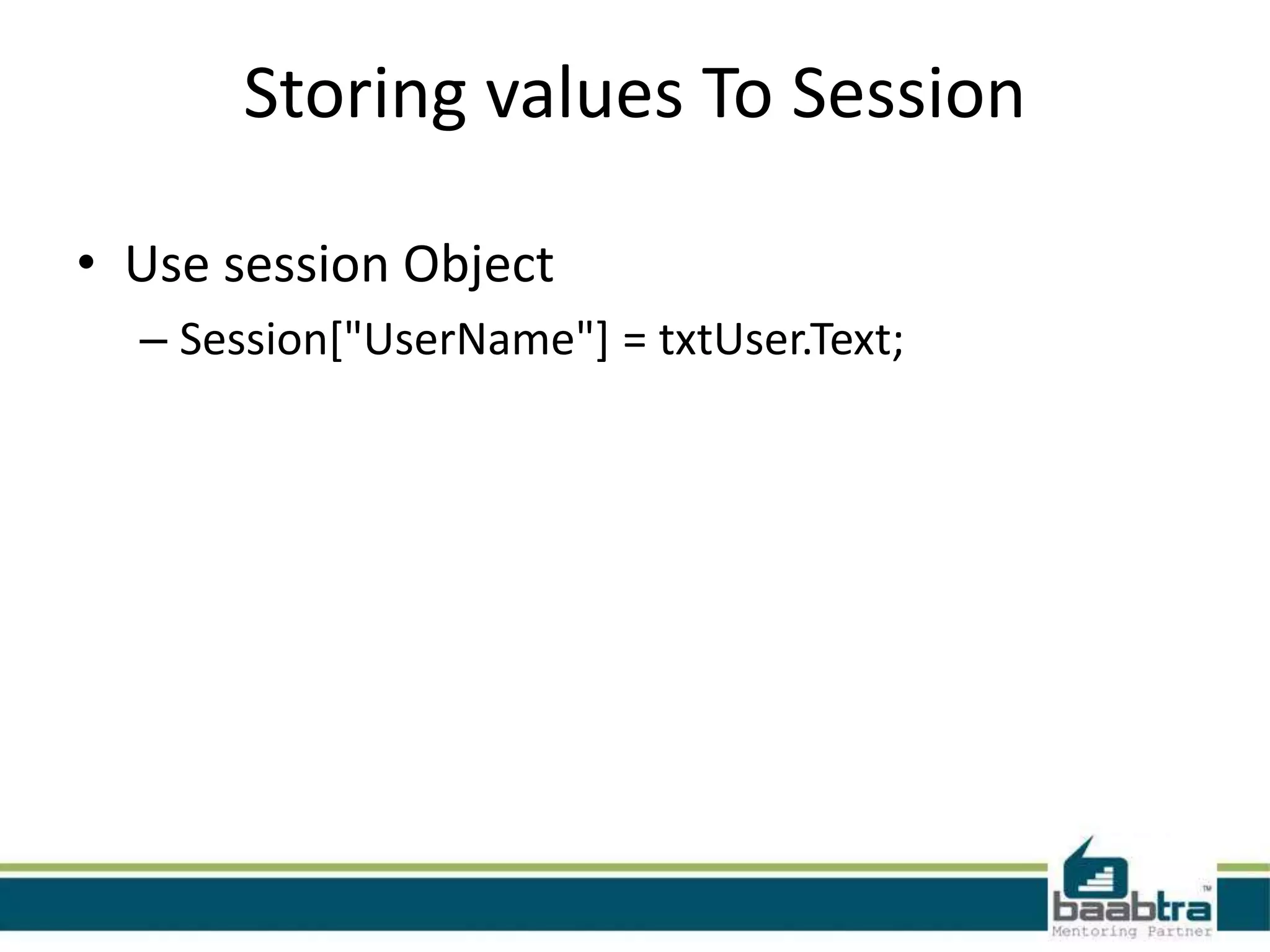 Storing values To Session

• Use session Object

– Session["UserName"] = txtUser.Text;

baabtra™
Mentoring Partner